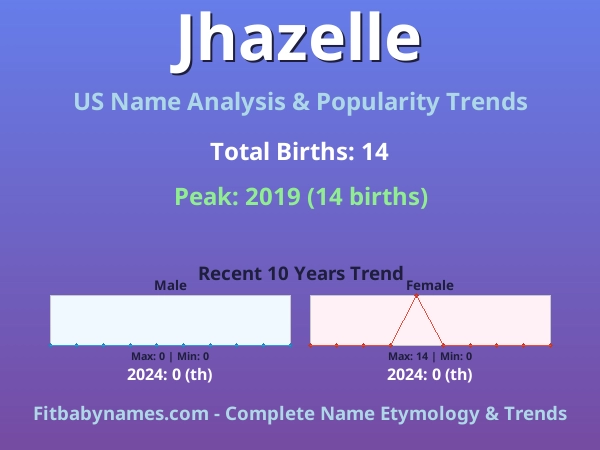 Jhazelle

US Name Analysis & Popularity Trends

Total Births: 14

Peak: 2019 (14 births)

Recent 10 Years Trend

Male

Max: 0 | Min: 0

2024: 0 (th)

Female

Max: 14 | Min: 0

2024: 0 (th)

Fitbabynames.com - Complete Name Etymology & Trends